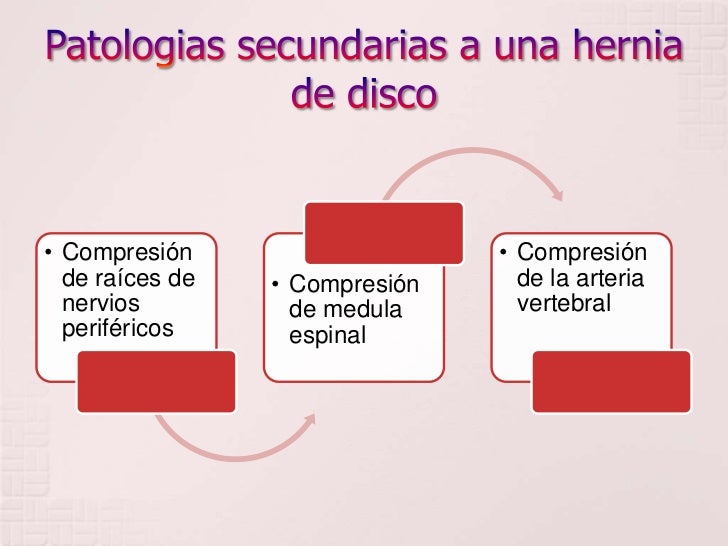 Patologias secundarias a una hernia de disco

• Compresión de raíces de nervios periféricos

• Compresión de medula espinal

• Compresión de la arteria vertebral